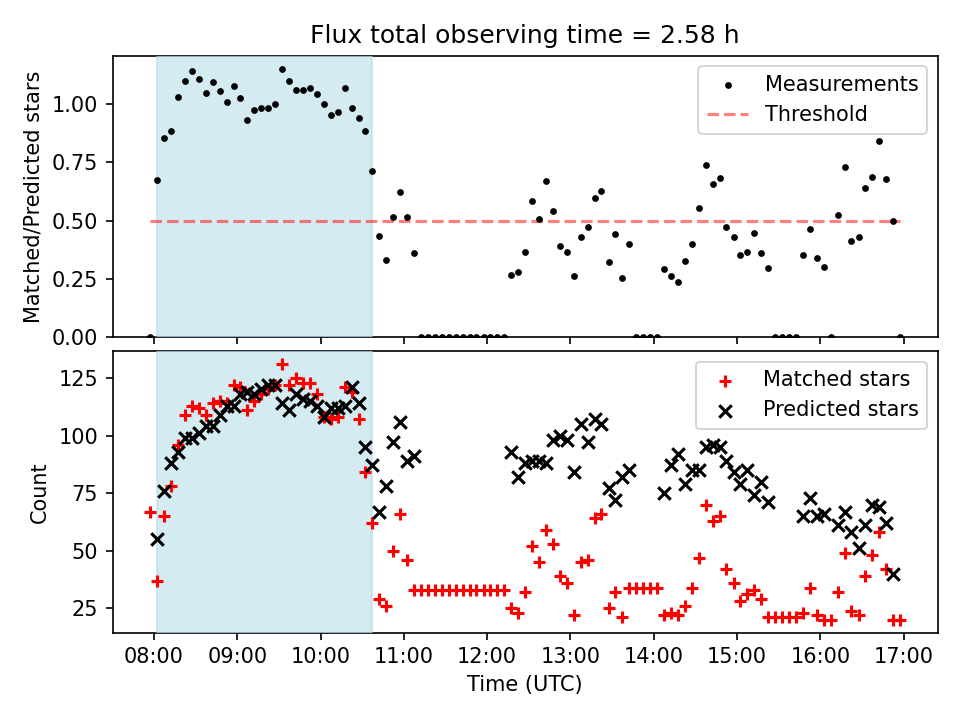 Flux total observing time = 2.58 h

Matched/Predicted stars

1.00
0.75
0.50
0.25
0.00

Measurements
Threshold

Count

125
100
75
50
25

Matched stars
Predicted stars

08:00 09:00 10:00 11:00 12:00 13:00 14:00 15:00 16:00 17:00

Time (UTC)